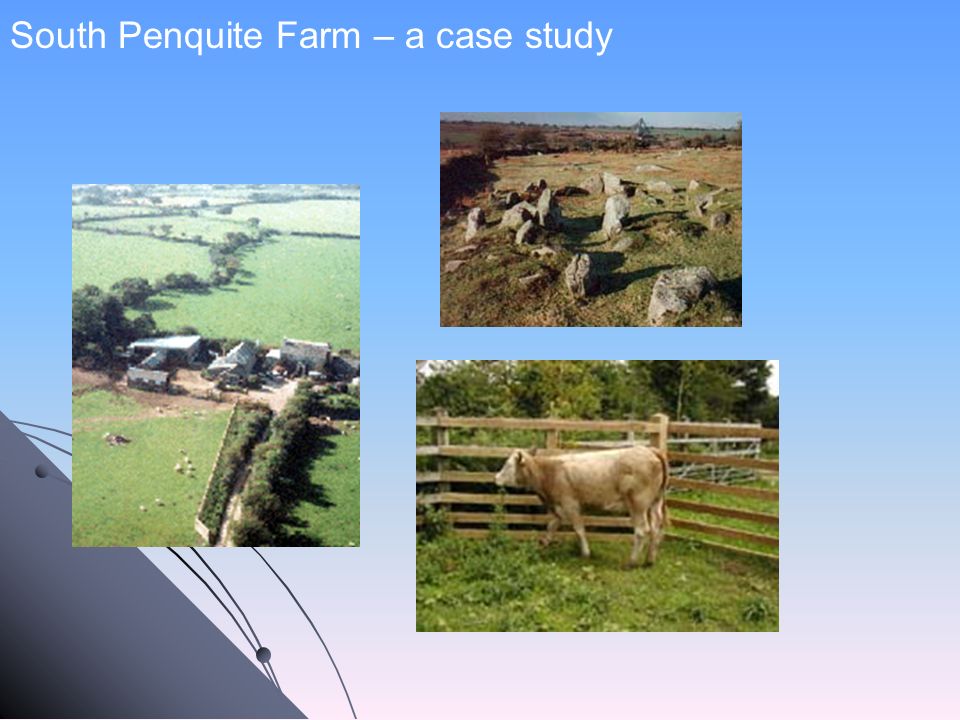 South Penquite Farm – a case study